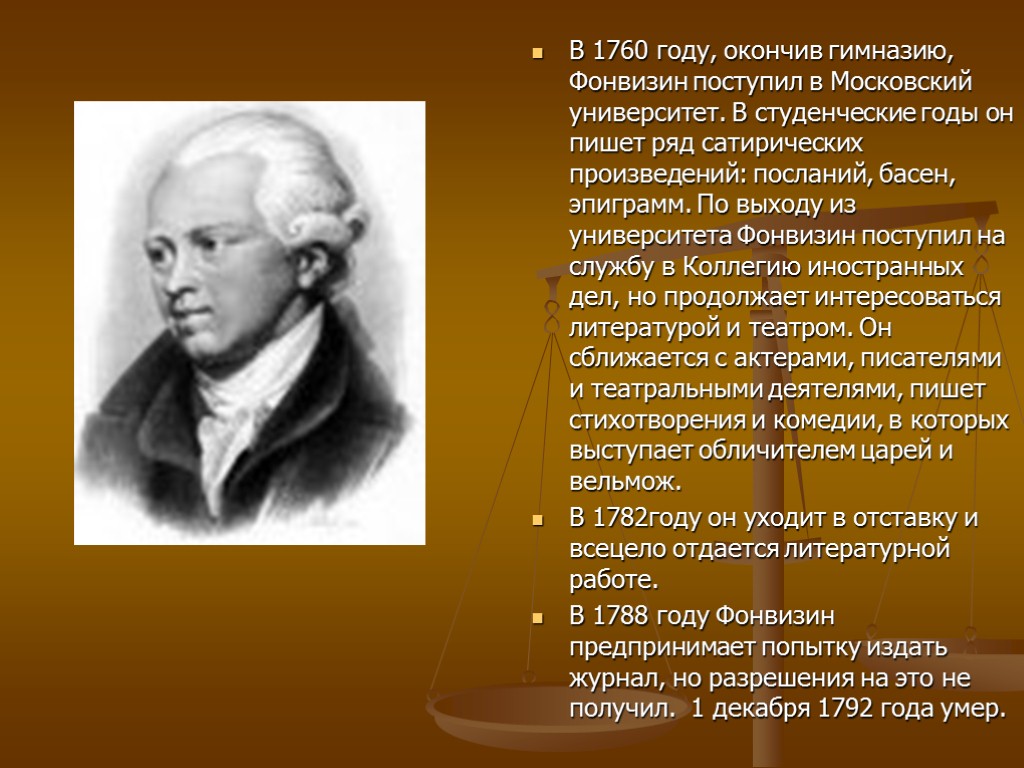 В 1760 году, окончив гимназию, Фонвизин поступил в Московский университет. В студенческие годы он пишет ряд сатирических произведений: посланий, басен, эпиграмм. По выходу из университета Фонвизин поступил на службу в Коллегию иностранных дел, но продолжает интересоваться литературой и театром. Он сближается с актерами, писателями и театральными деятелями, пишет стихотворения и комедии, в которых выступает обличителем царей и вельмож.

В 1782году он уходит в отставку и всецело отдается литературной работе.

В 1788 году Фонвизин предпринимает попытку издать журнал, но разрешения на это не получил. 1 декабря 1792 года умер.